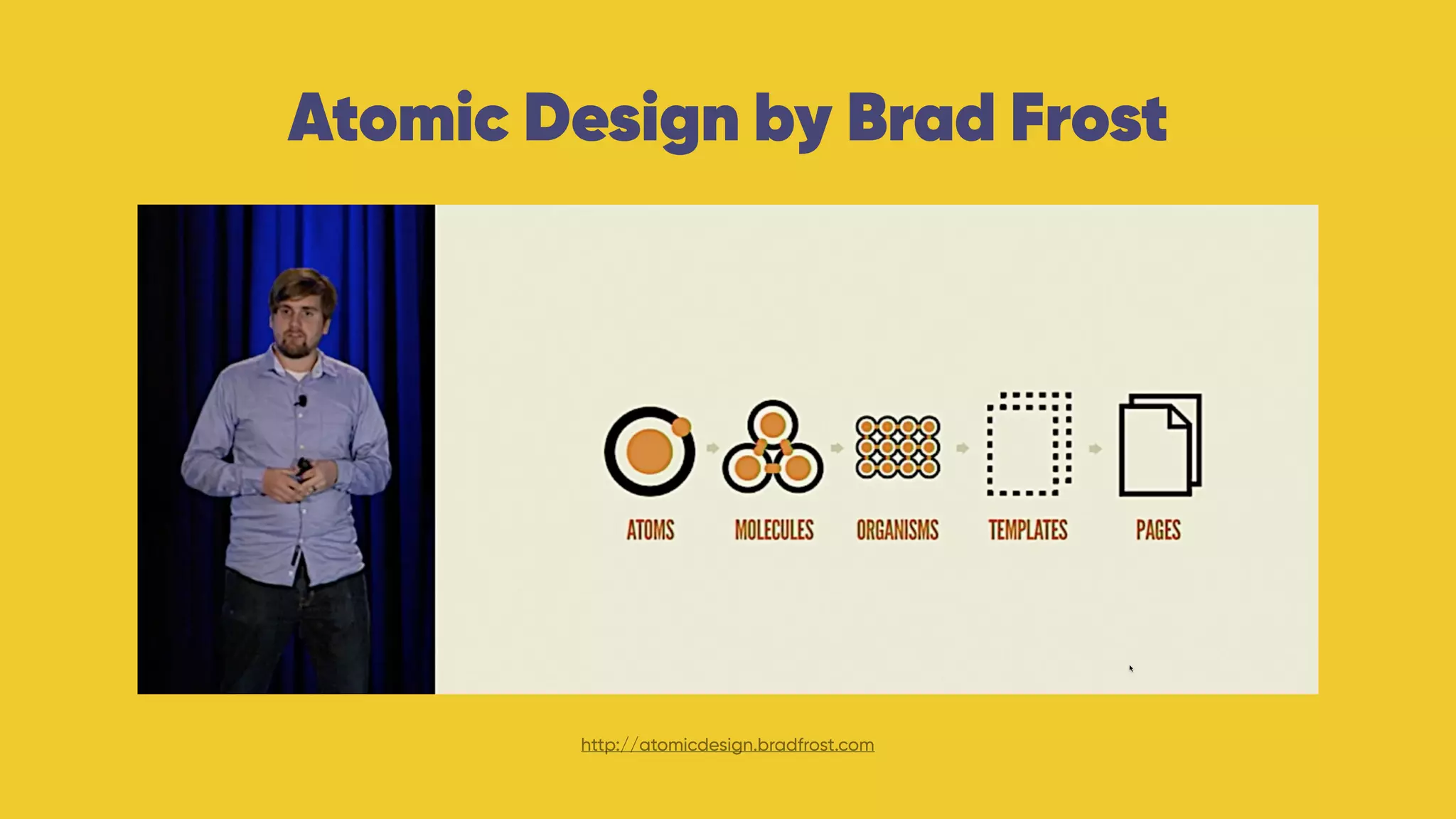 Atomic Design by Brad Frost

ATOMS MOLECULES ORGANISMS TEMPLATES PAGES

http://atomicdesign.bradfrost.com